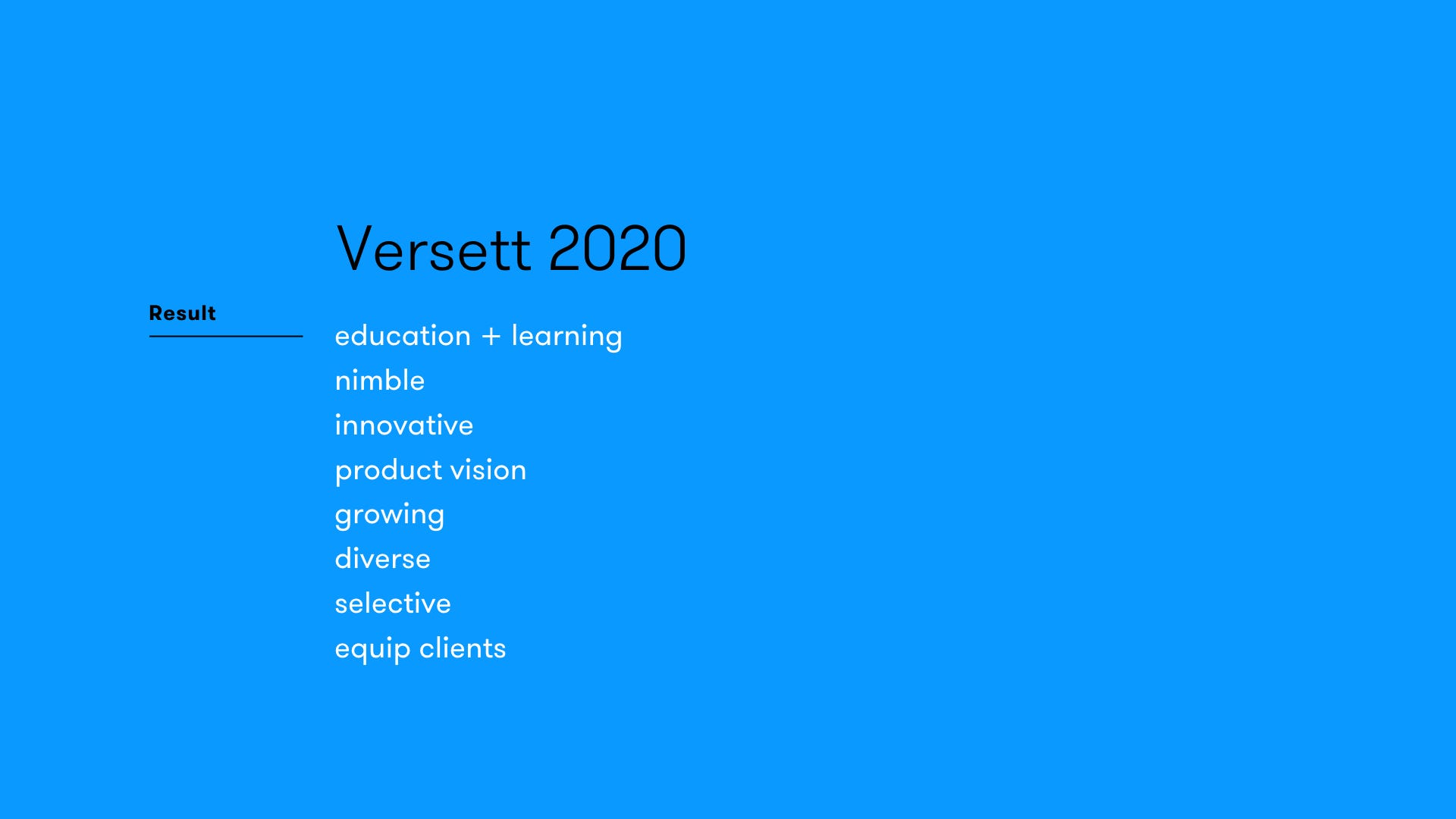 Versett 2020

Result

education + learning
nimble
innovative
product vision
growing
diverse
selective
equip clients